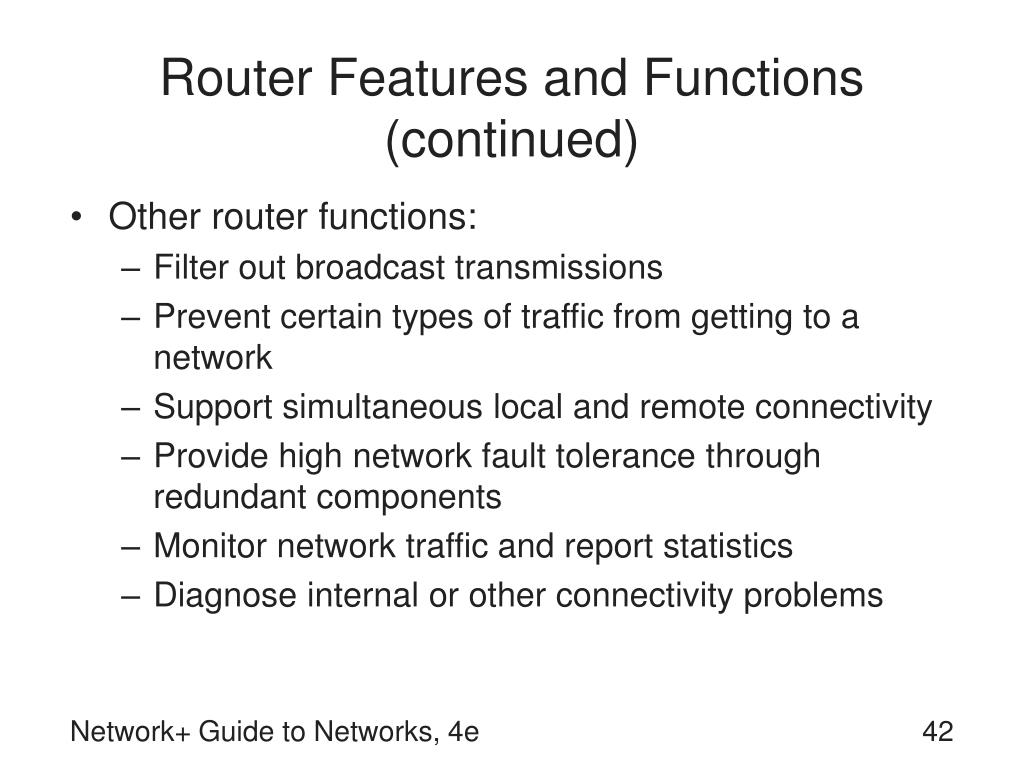 Router Features and Functions (continued)

• Other router functions:
– Filter out broadcast transmissions
– Prevent certain types of traffic from getting to a network
– Support simultaneous local and remote connectivity
– Provide high network fault tolerance through redundant components
– Monitor network traffic and report statistics
– Diagnose internal or other connectivity problems

Network+ Guide to Networks, 4e

42